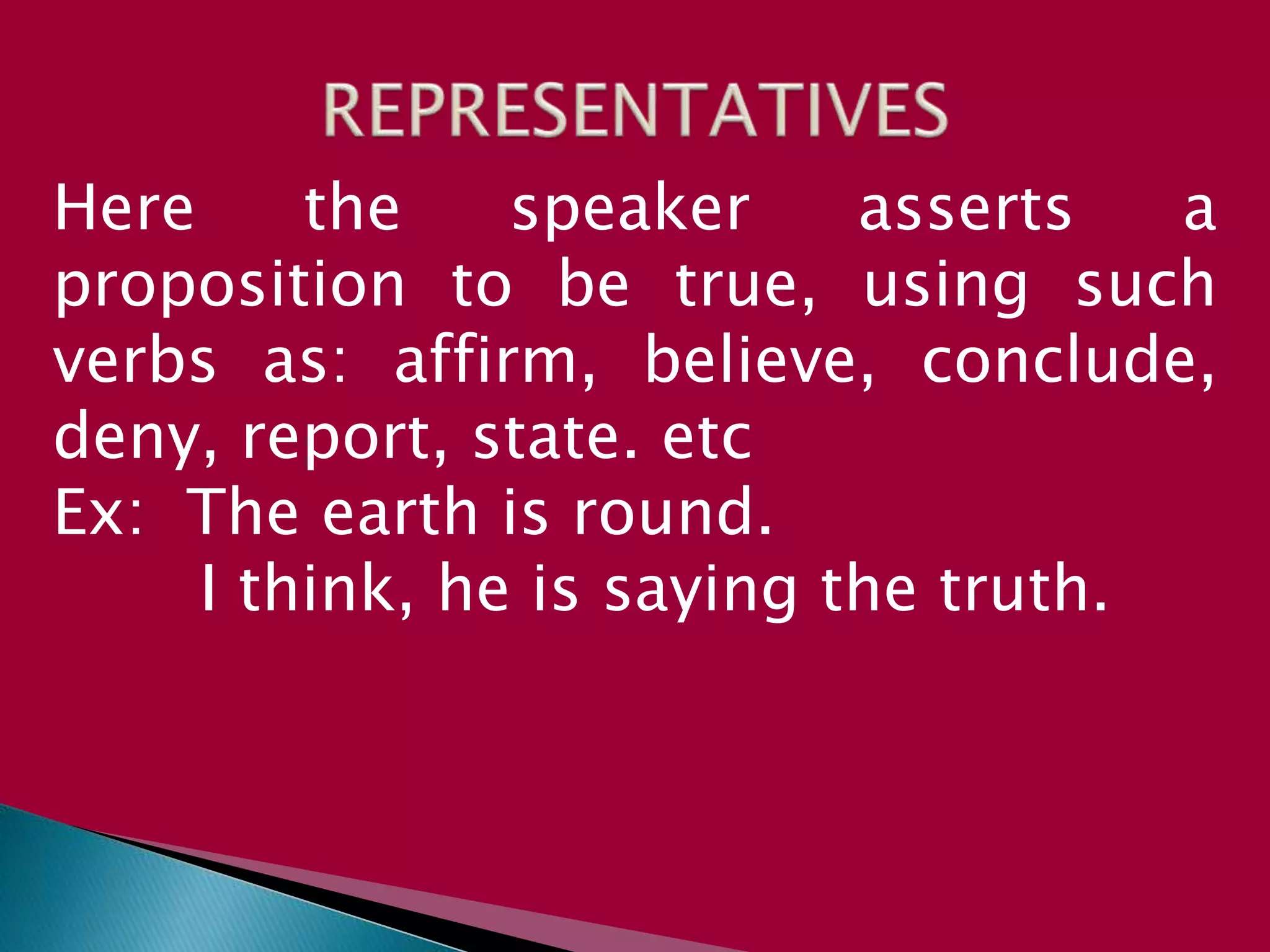 REPRESENTATIVES

Here the speaker asserts a proposition to be true, using such verbs as: affirm, believe, conclude, deny, report, state. etc
Ex: The earth is round.
I think, he is saying the truth.